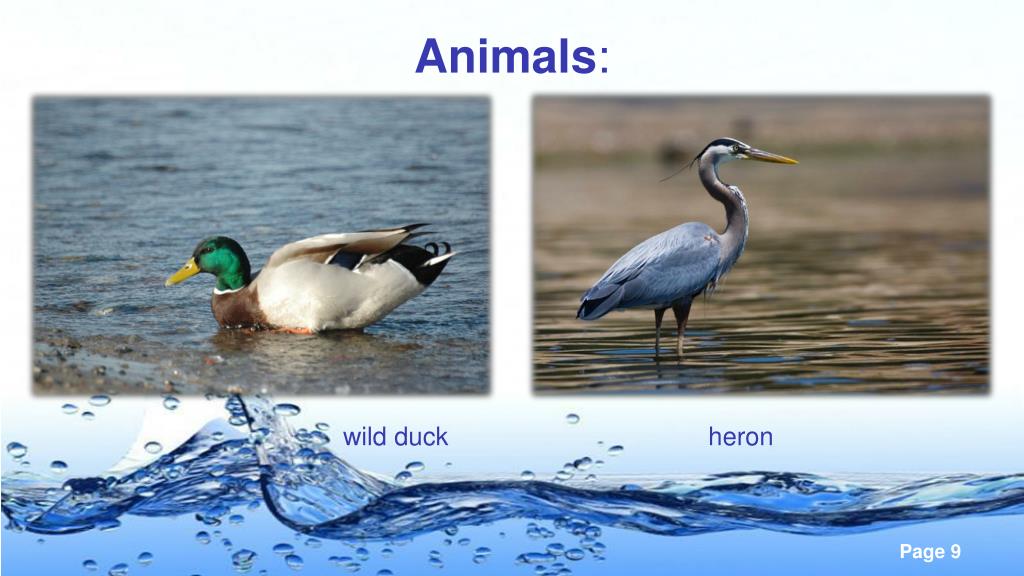 Animals:

wild duck

heron

Page 9